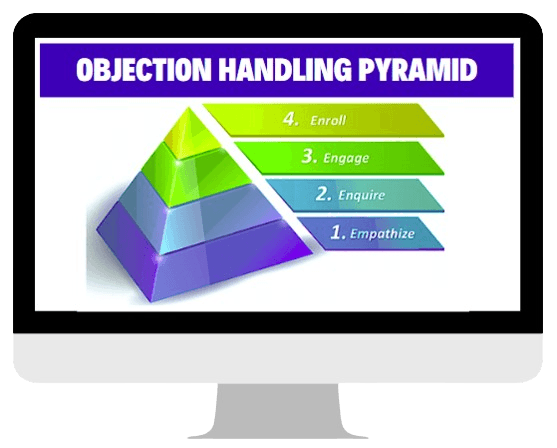 OBJECTION HANDLING PYRAMID

4. Enroll

3. Engage

2. Enquire

1. Empathize